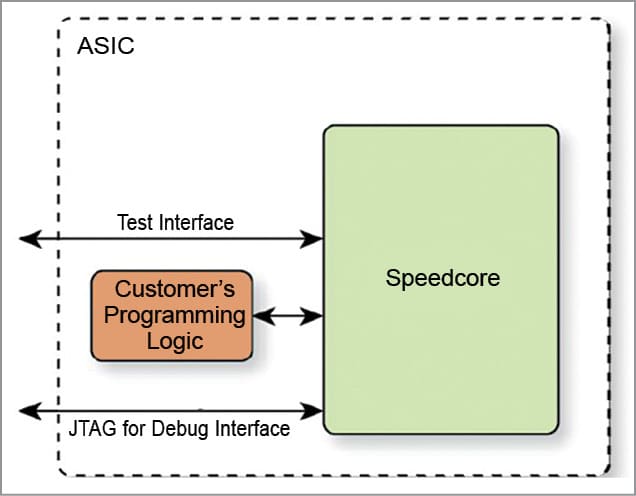 ASIC

Test Interface

Customer's Programming Logic

Speedcore

JTAG for Debug Interface